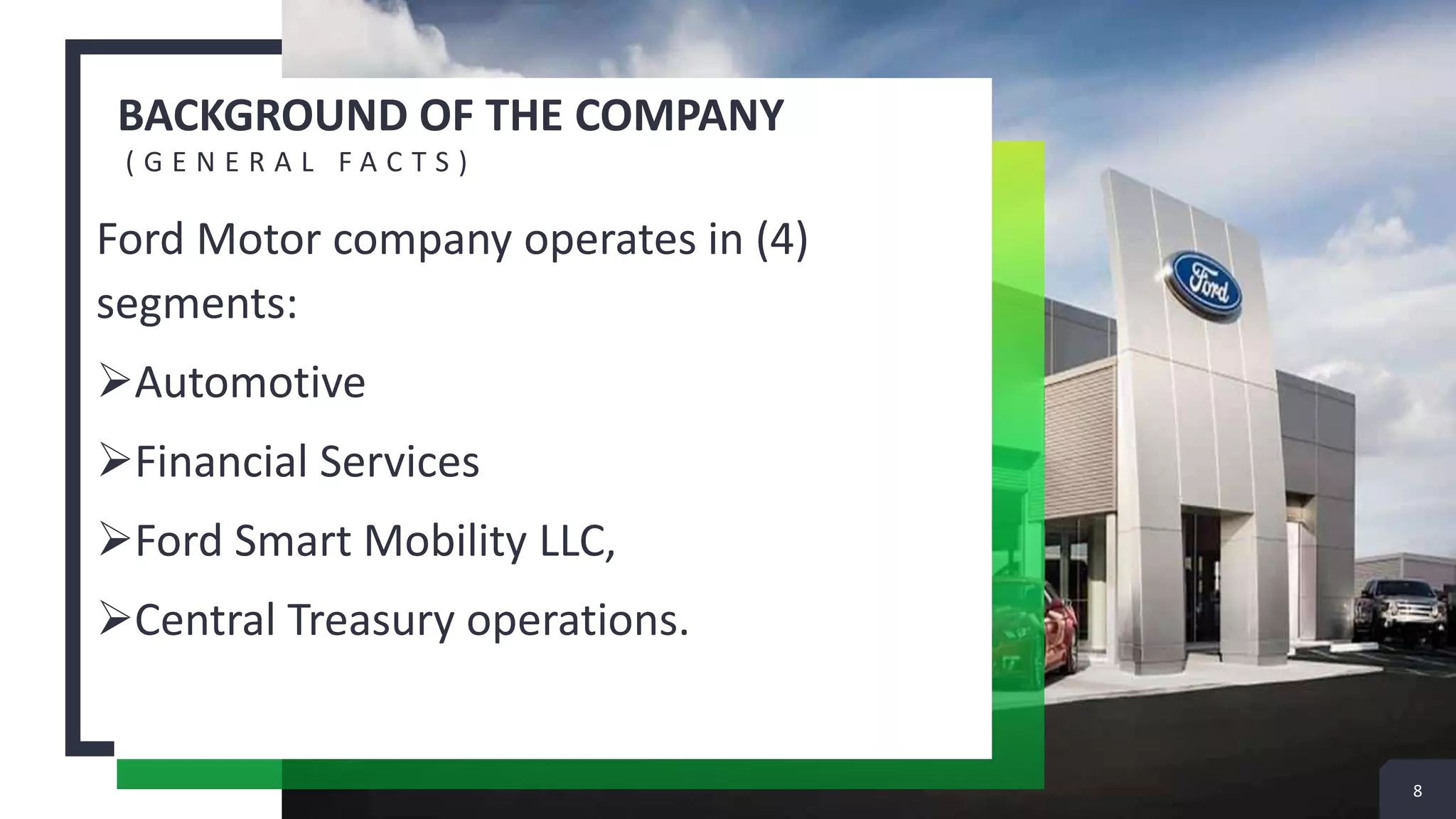 BACKGROUND OF THE COMPANY
(GENERAL FACTS)

Ford Motor company operates in (4) segments:

➢Automotive

➢Financial Services

➢Ford Smart Mobility LLC,

➢Central Treasury operations.

Ford

8